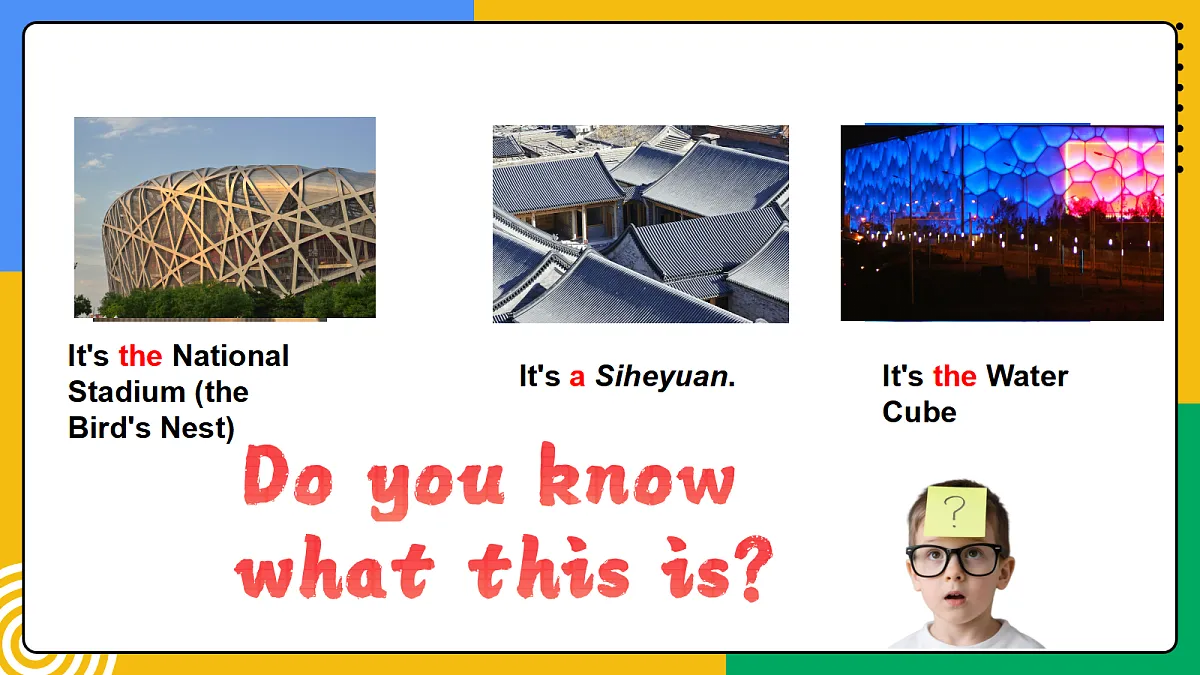 It's the National Stadium (the Bird's Nest)

It's a Siheyuan.

It's the Water Cube

Do you know what this is?

?